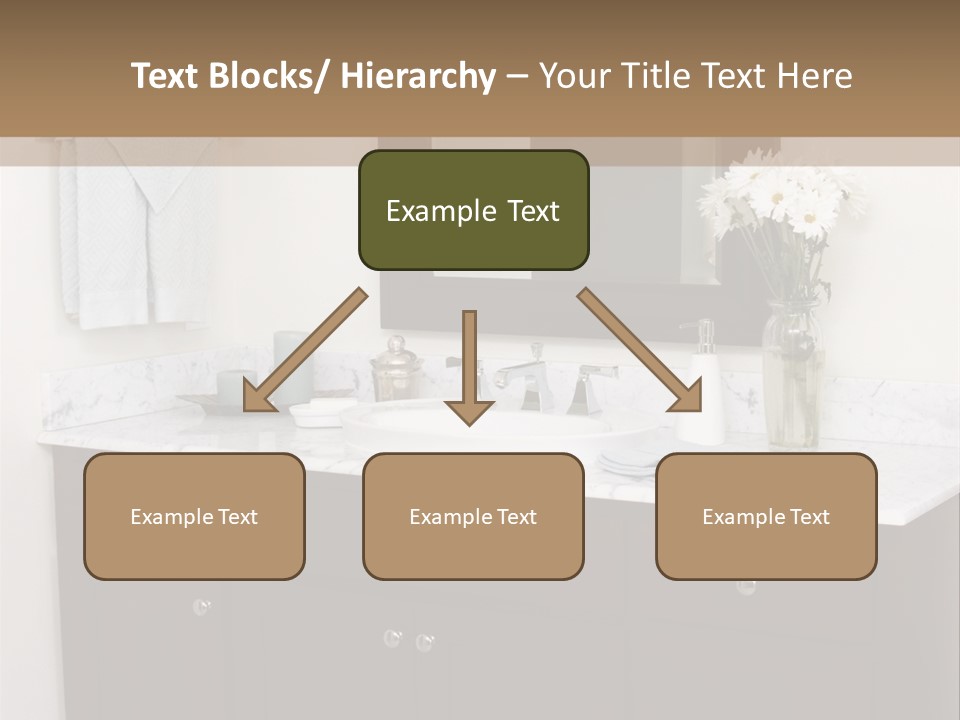 Text Blocks/ Hierarchy – Your Title Text Here

Example Text

Example Text

Example Text

Example Text